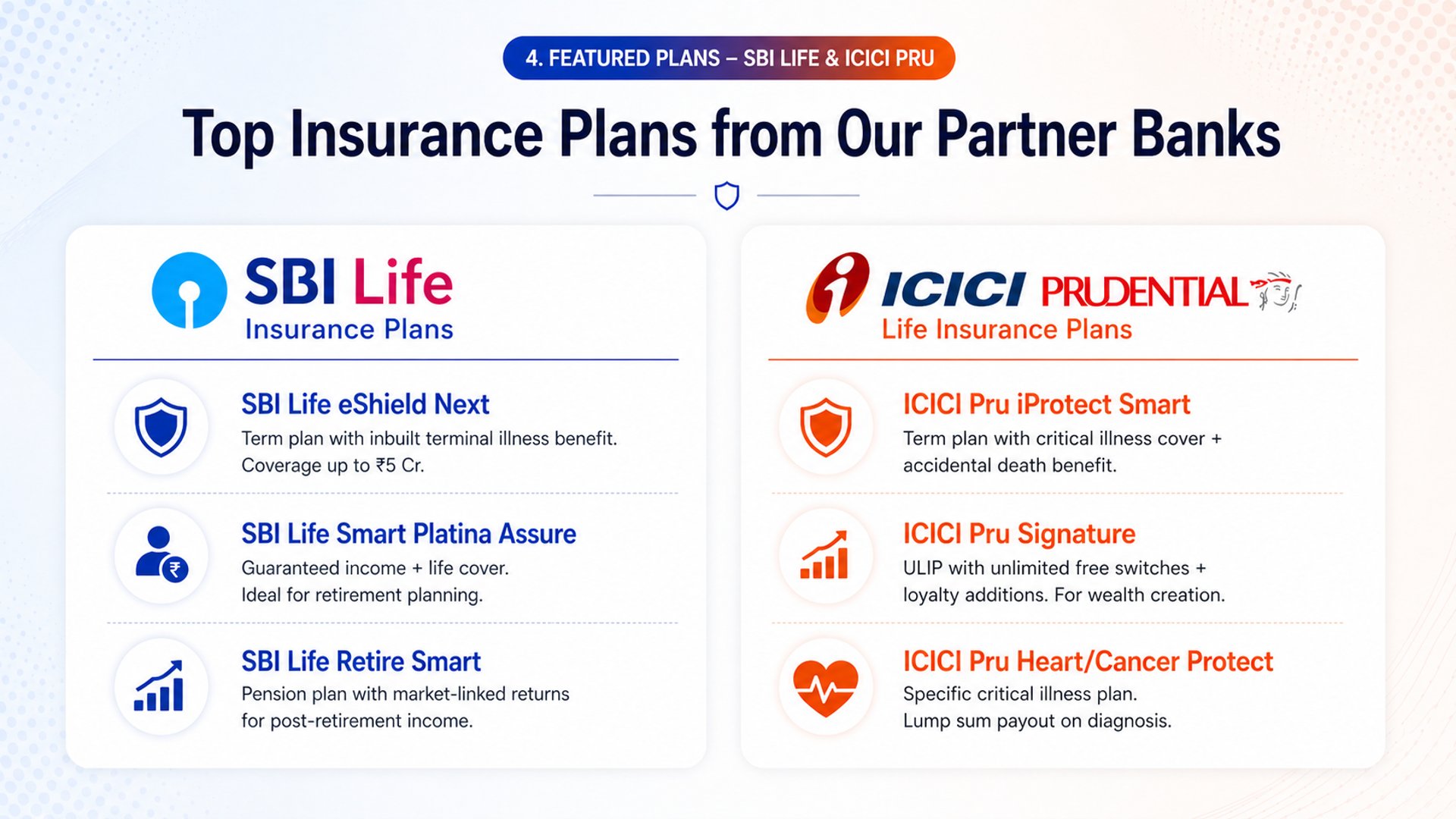 4. FEATURED PLANS – SBI LIFE & ICICI PRU

Top Insurance Plans from Our Partner Banks

SBI Life
Insurance Plans

SBI Life eShield Next
Term plan with inbuilt terminal illness benefit. Coverage up to ₹5 Cr.

SBI Life Smart Platina Assure
Guaranteed income + life cover. Ideal for retirement planning.

SBI Life Retire Smart
Pension plan with market-linked returns for post-retirement income.

ICICI PRUDENTIAL
Life Insurance Plans

ICICI Pru iProtect Smart
Term plan with critical illness cover + accidental death benefit.

ICICI Pru Signature
ULIP with unlimited free switches + loyalty additions. For wealth creation.

ICICI Pru Heart/Cancer Protect
Specific critical illness plan. Lump sum payout on diagnosis.